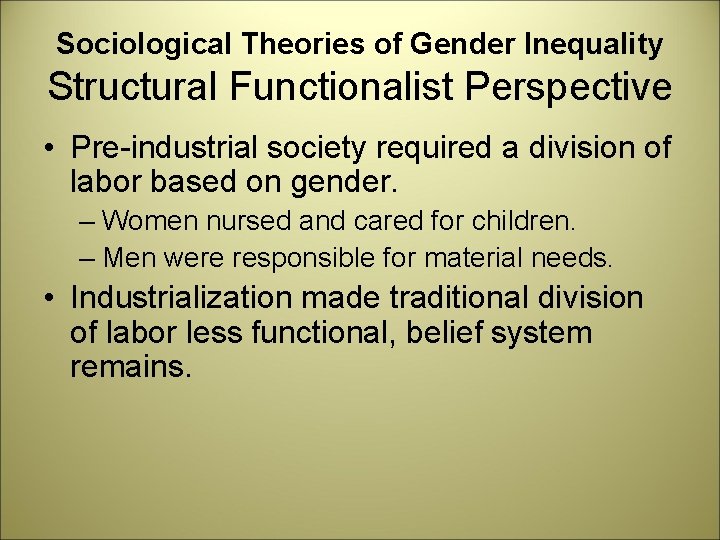 Sociological Theories of Gender Inequality
Structural Functionalist Perspective

• Pre-industrial society required a division of labor based on gender.
– Women nursed and cared for children.
– Men were responsible for material needs.

• Industrialization made traditional division of labor less functional, belief system remains.